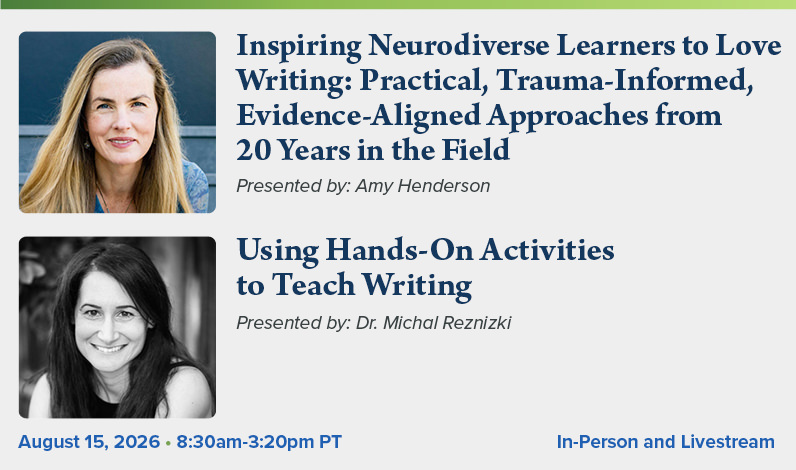 Inspiring Neurodiverse Learners to Love Writing: Practical, Trauma-Informed, Evidence-Aligned Approaches from 20 Years in the Field

Presented by: Amy Henderson

Using Hands-On Activities to Teach Writing

Presented by: Dr. Michal Reznizki

August 15, 2026 • 8:30am-3:20pm PT

In-Person and Livestream